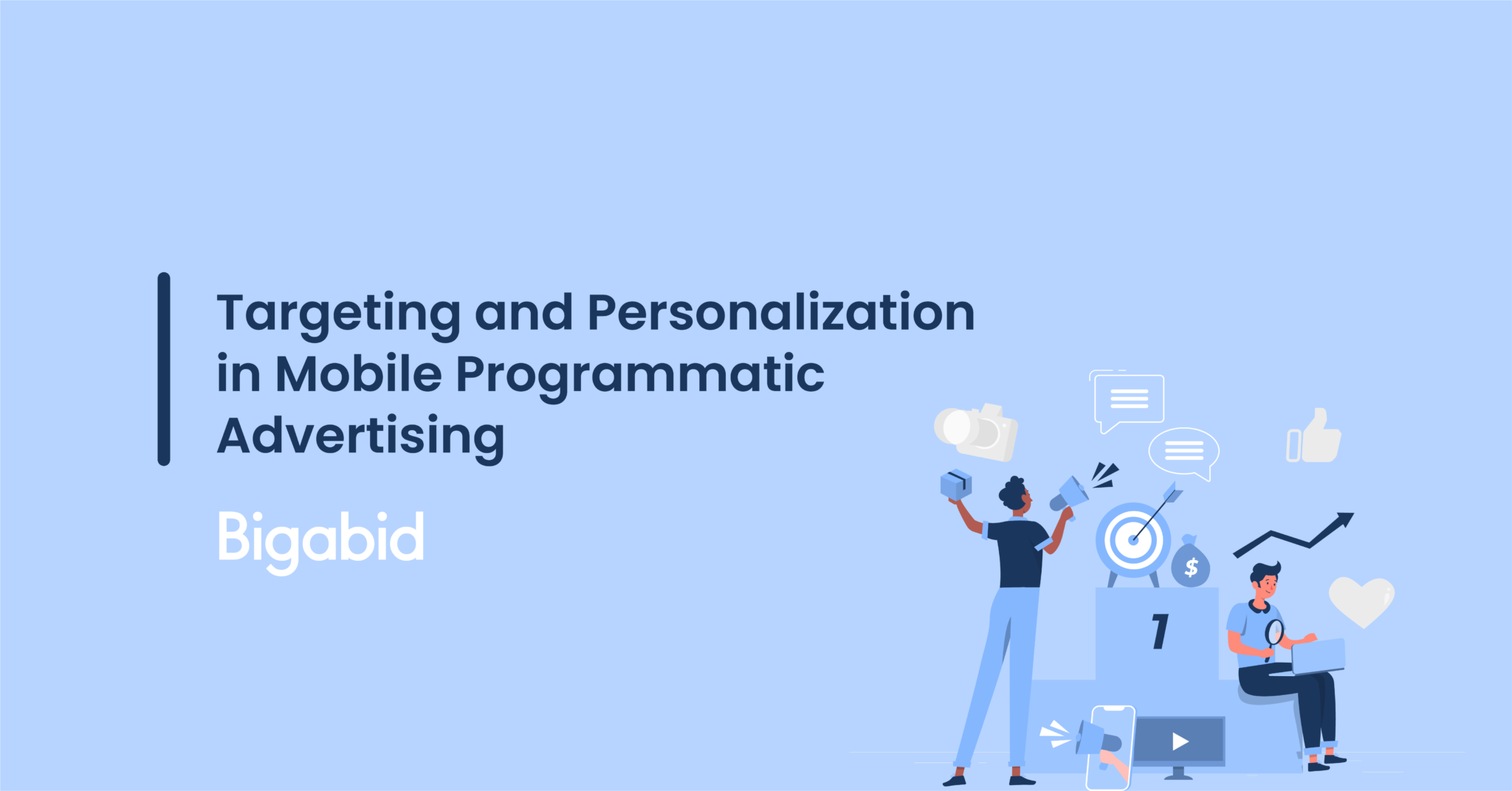 Targeting and Personalization in Mobile Programmatic Advertising

Bigabid

$

1